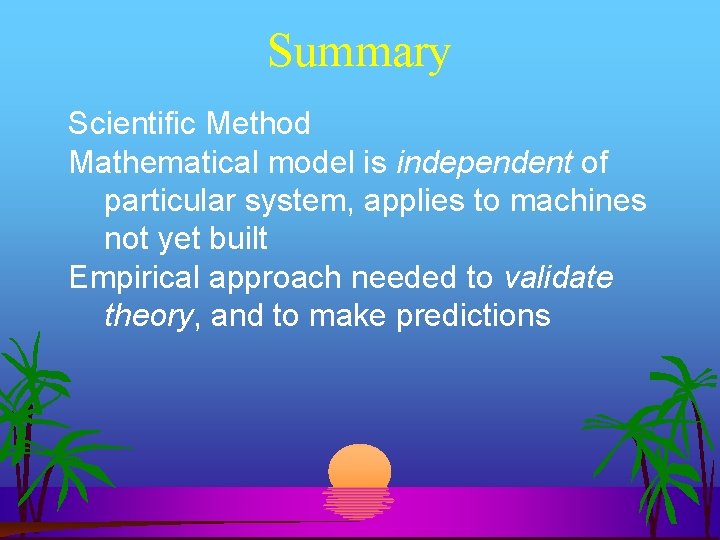 Summary

Scientific Method

Mathematical model is independent of particular system, applies to machines not yet built

Empirical approach needed to validate theory, and to make predictions